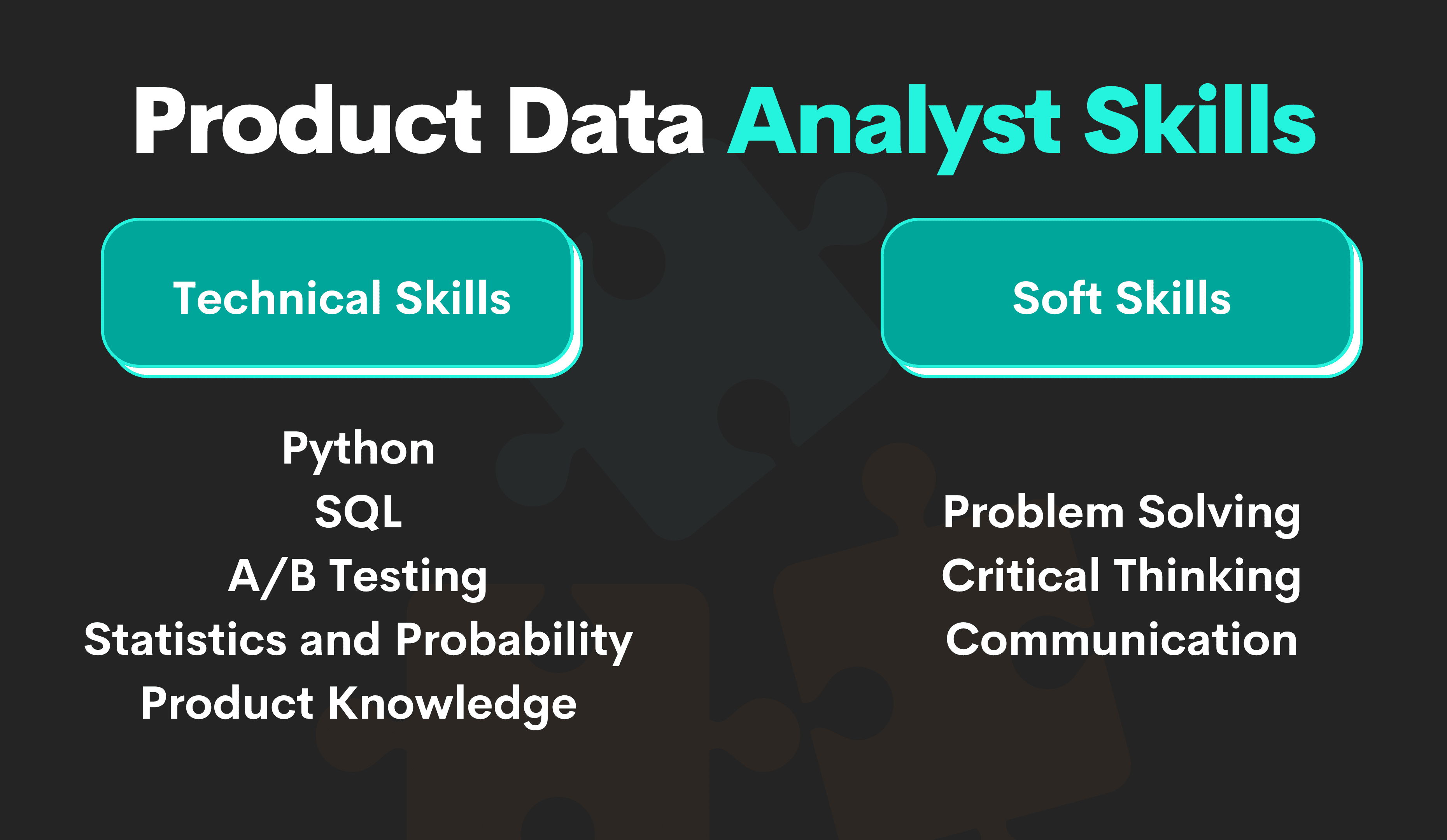 Product Data Analyst Skills

Technical Skills

Python
SQL
A/B Testing
Statistics and Probability
Product Knowledge

Soft Skills

Problem Solving
Critical Thinking
Communication